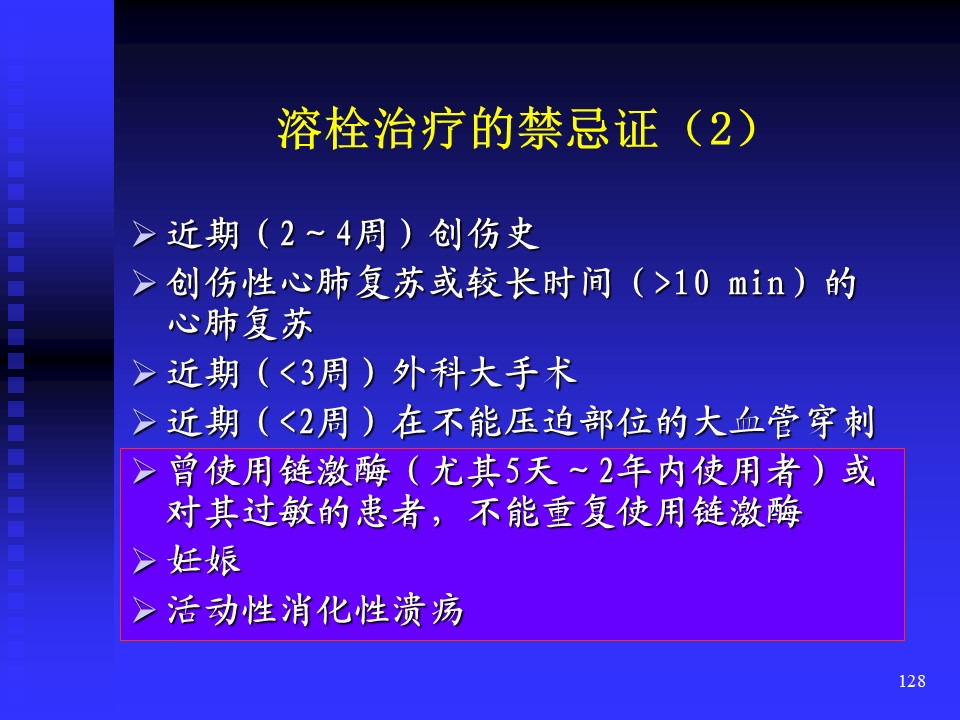 溶栓治疗的禁忌证（2）

➢ 近期（2～4周）创伤史
➢ 创伤性心肺复苏或较长时间（>10 min）的心肺复苏
➢ 近期（<3周）外科大手术
➢ 近期（<2周）在不能压迫部位的大血管穿刺
➢ 曾使用链激酶（尤其5天～2年内使用者）或对其过敏的患者，不能重复使用链激酶
➢ 妊娠
➢ 活动性消化性溃疡

128